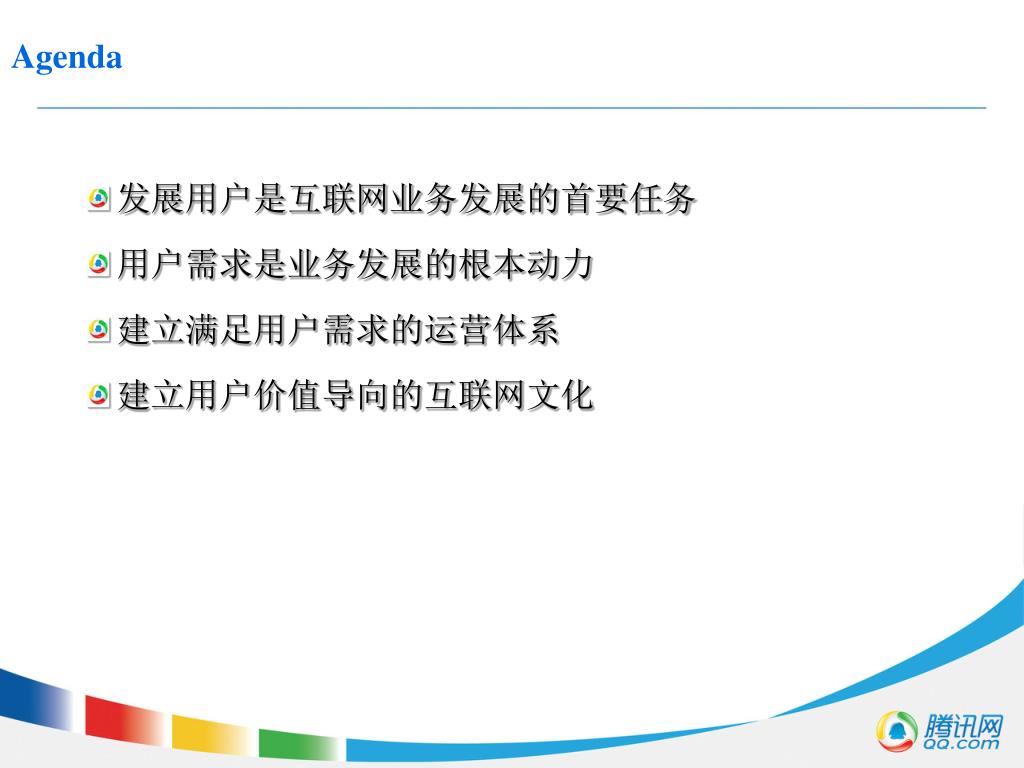 Agenda

发展用户是互联网业务发展的首要任务

用户需求是业务发展的根本动力

建立满足用户需求的运营体系

建立用户价值导向的互联网文化

腾讯网
QQ.com